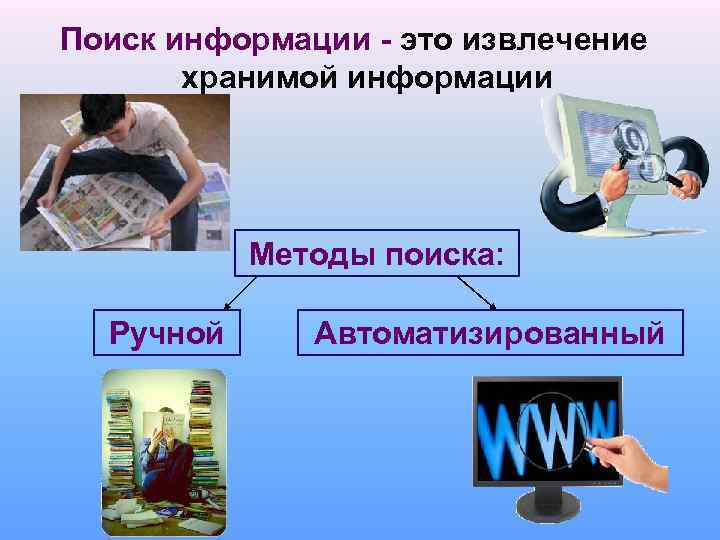 Поиск информации - это извлечение хранимой информации

Методы поиска:

Ручной

Автоматизированный

WWW